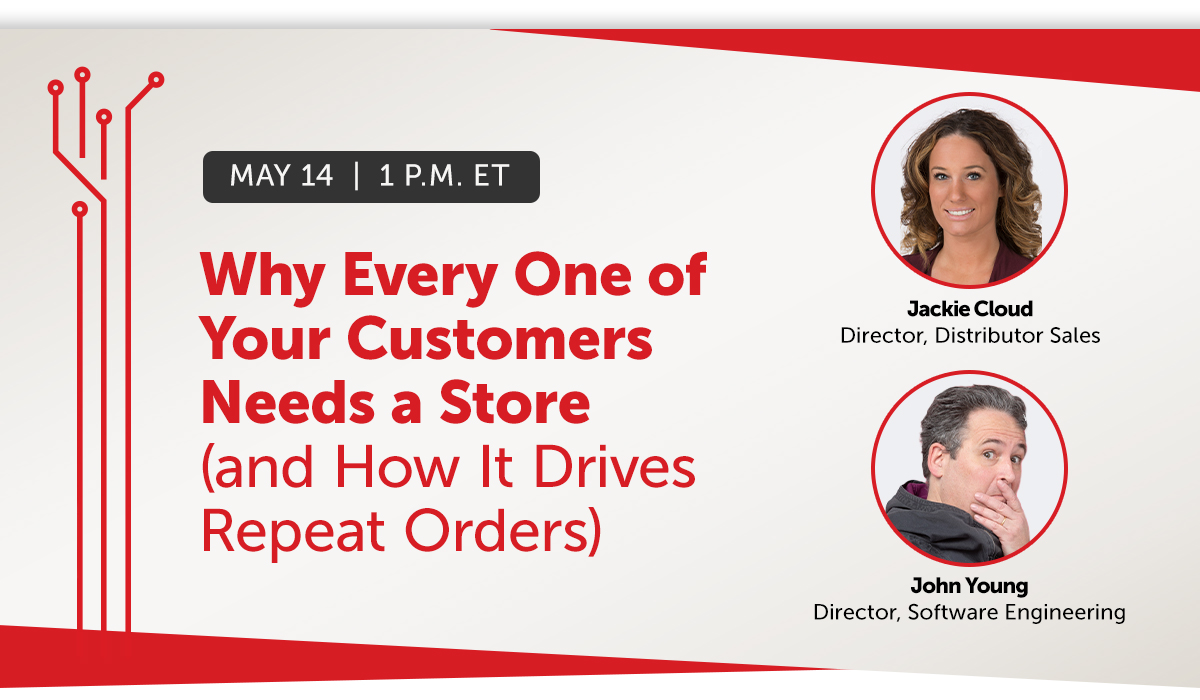 MAY 14 | 1 P.M. ET

Why Every One of Your Customers Needs a Store (and How It Drives Repeat Orders)

Jackie Cloud
Director, Distributor Sales

John Young
Director, Software Engineering